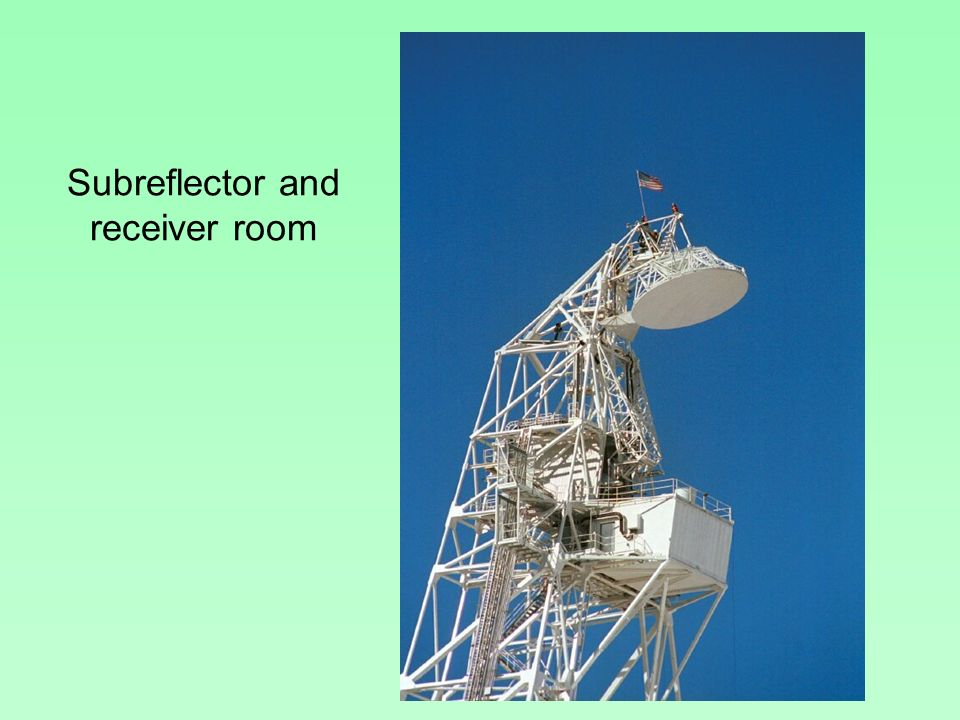 Subreflector and receiver room